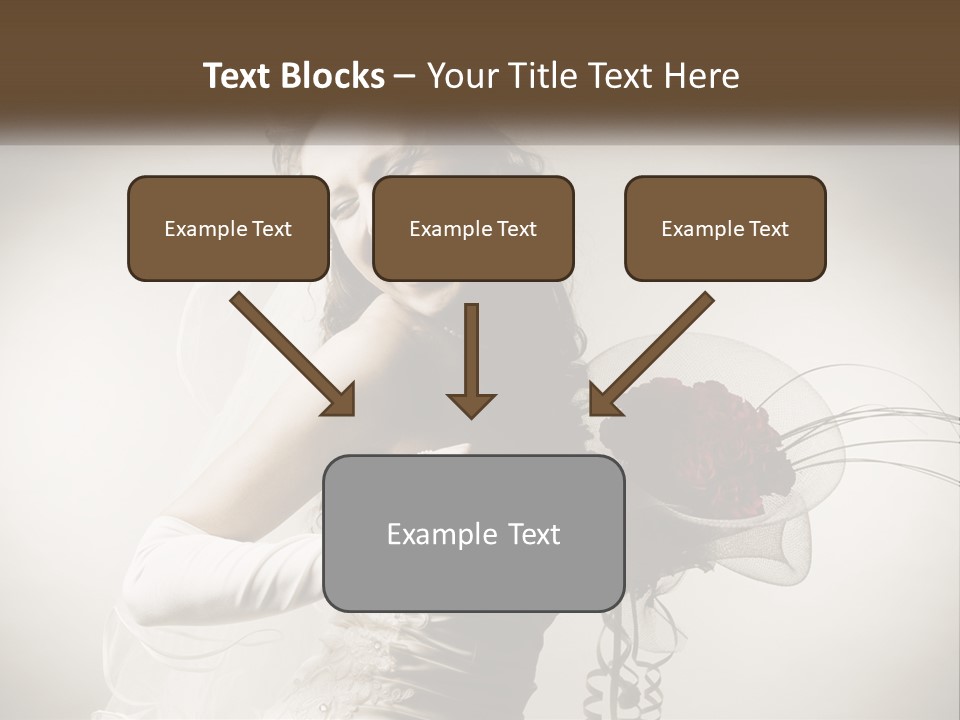 Text Blocks – Your Title Text Here

Example Text

Example Text

Example Text

Example Text